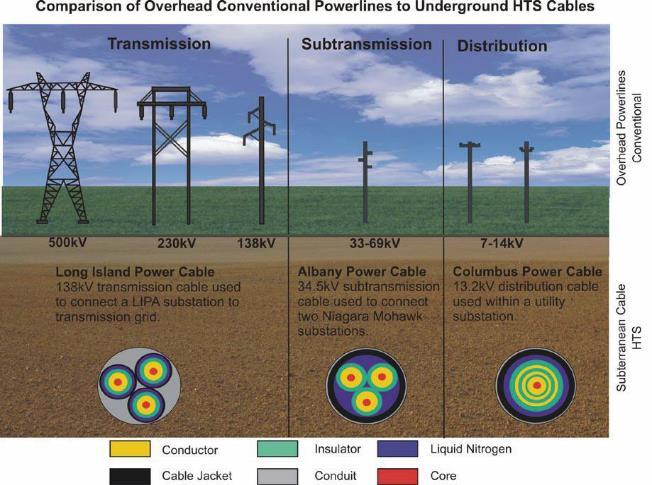 Comparison of Overhead Conventional Powerlines to Underground HTS Cables

Transmission

Subtransmission

Distribution

Overhead Powerlines Conventional

500kV

230kV

138kV

33-69kV

7-14kV

Long Island Power Cable
138kV transmission cable used to connect a LIPA substation to transmission grid.

Albany Power Cable
34.5kV subtransmission cable used to connect two Niagara Mohawk substations.

Columbus Power Cable
13.2kV distribution cable used within a utility substation.

Subterranean Cable HTS

Conductor

Insulator

Liquid Nitrogen

Cable Jacket

Conduit

Core